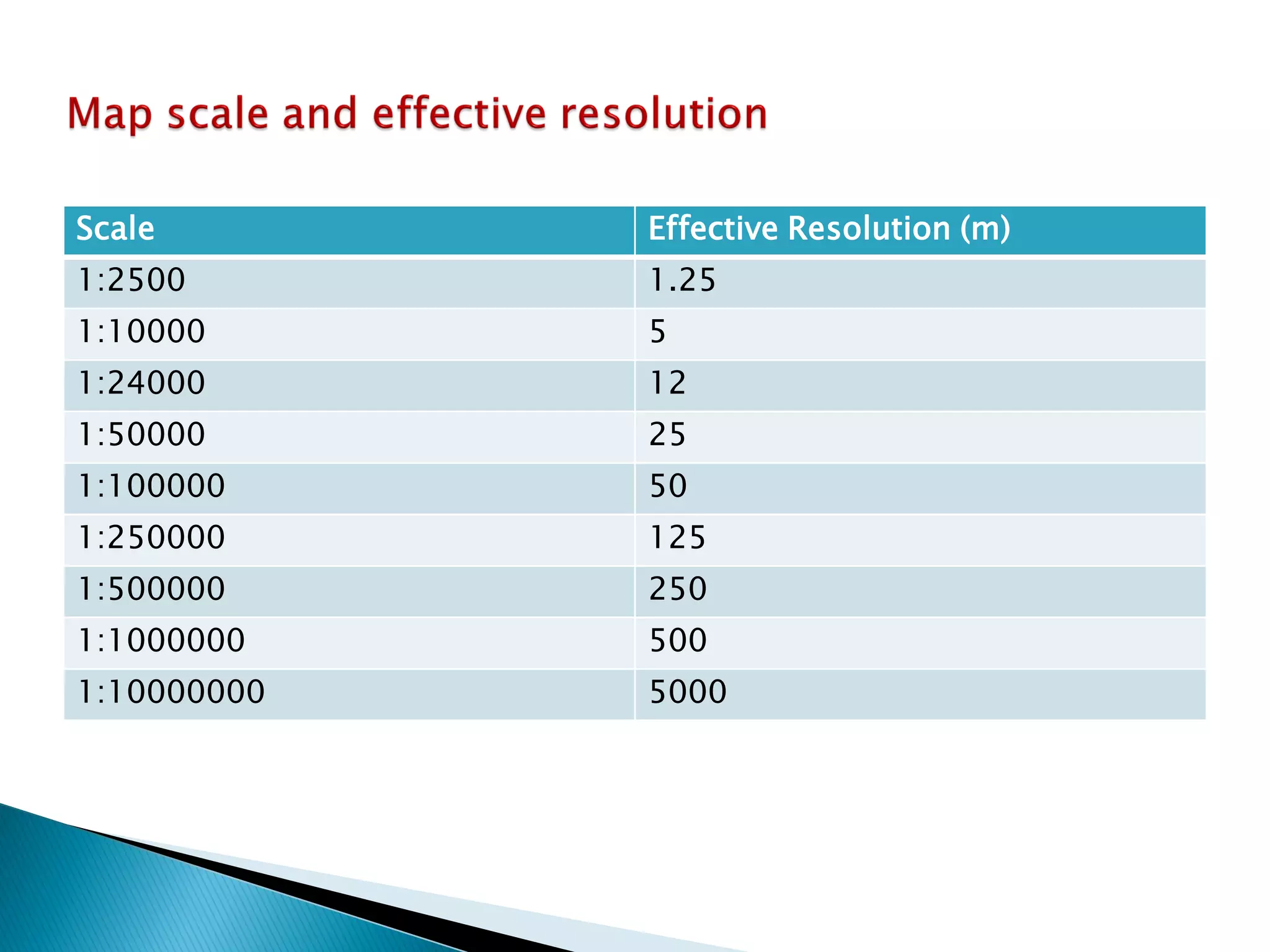 Map scale and effective resolution

| Scale | Effective Resolution (m) |
|---|---|
| 1:2500 | 1.25 |
| 1:10000 | 5 |
| 1:24000 | 12 |
| 1:50000 | 25 |
| 1:100000 | 50 |
| 1:250000 | 125 |
| 1:500000 | 250 |
| 1:1000000 | 500 |
| 1:10000000 | 5000 |